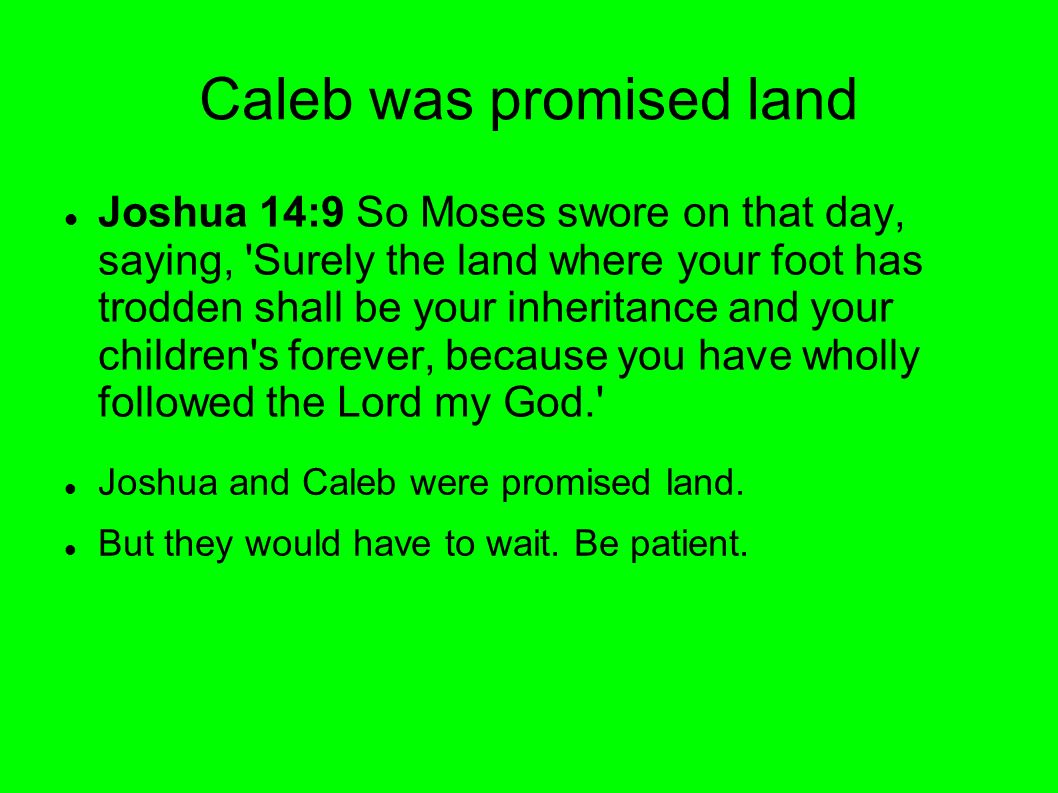 Caleb was promised land

- Joshua 14:9 So Moses swore on that day, saying, 'Surely the land where your foot has trodden shall be your inheritance and your children's forever, because you have wholly followed the Lord my God.'
- Joshua and Caleb were promised land.
- But they would have to wait. Be patient.